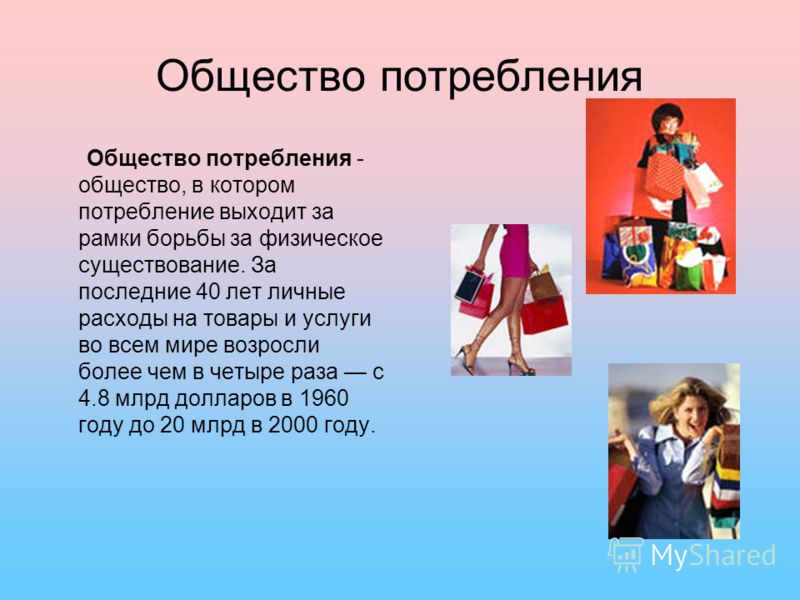 Общество потребления

Общество потребления - общество, в котором потребление выходит за рамки борьбы за физическое существование. За последние 40 лет личные расходы на товары и услуги во всем мире возросли более чем в четыре раза — с 4.8 млрд долларов в 1960 году до 20 млрд в 2000 году.

MyShared